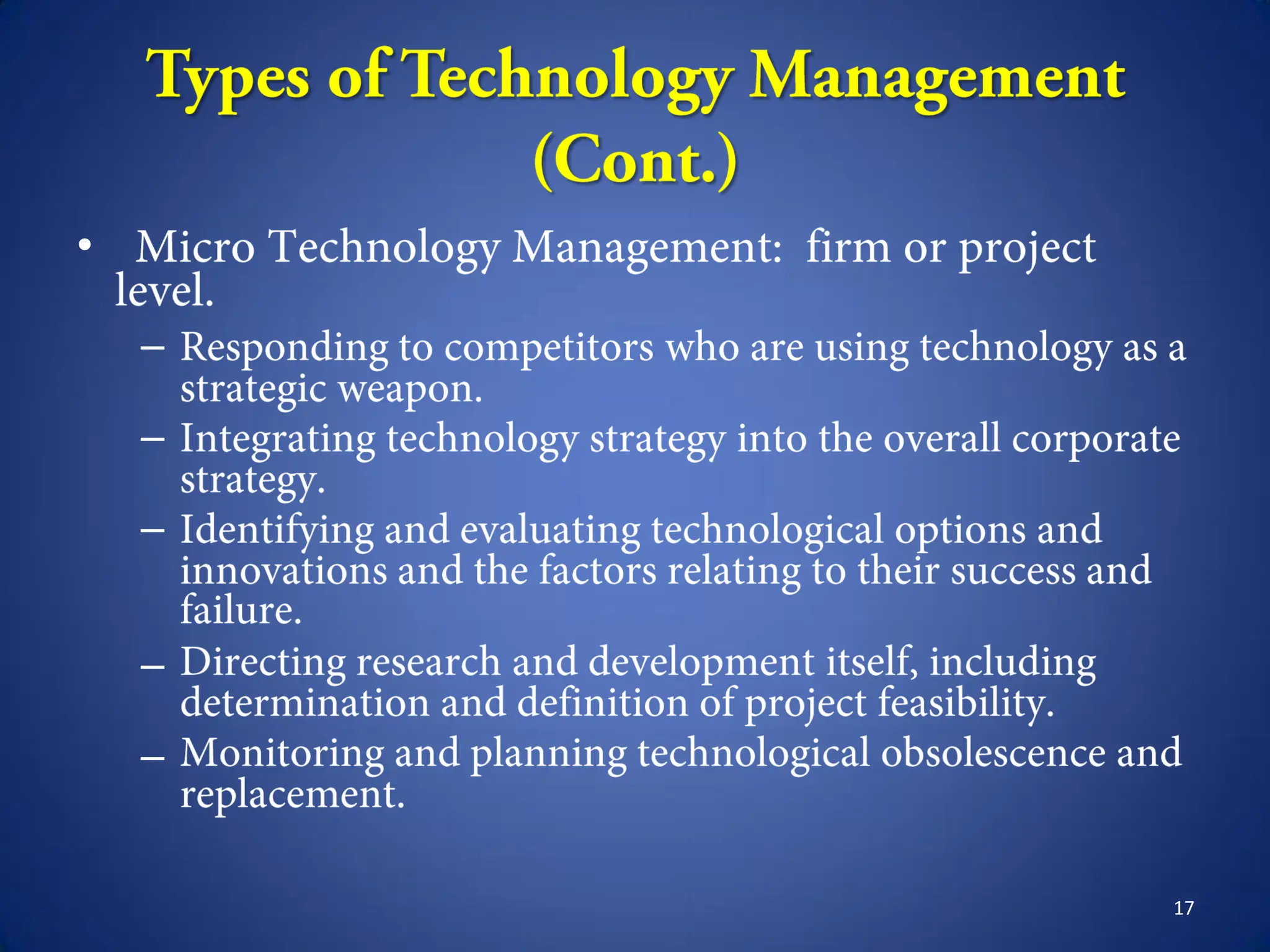 Types of Technology Management (Cont.)

• Micro Technology Management: firm or project level.

– Responding to competitors who are using technology as a strategic weapon.

– Integrating technology strategy into the overall corporate strategy.

– Identifying and evaluating technological options and innovations and the factors relating to their success and failure.

– Directing research and development itself, including determination and definition of project feasibility.

– Monitoring and planning technological obsolescence and replacement.

17